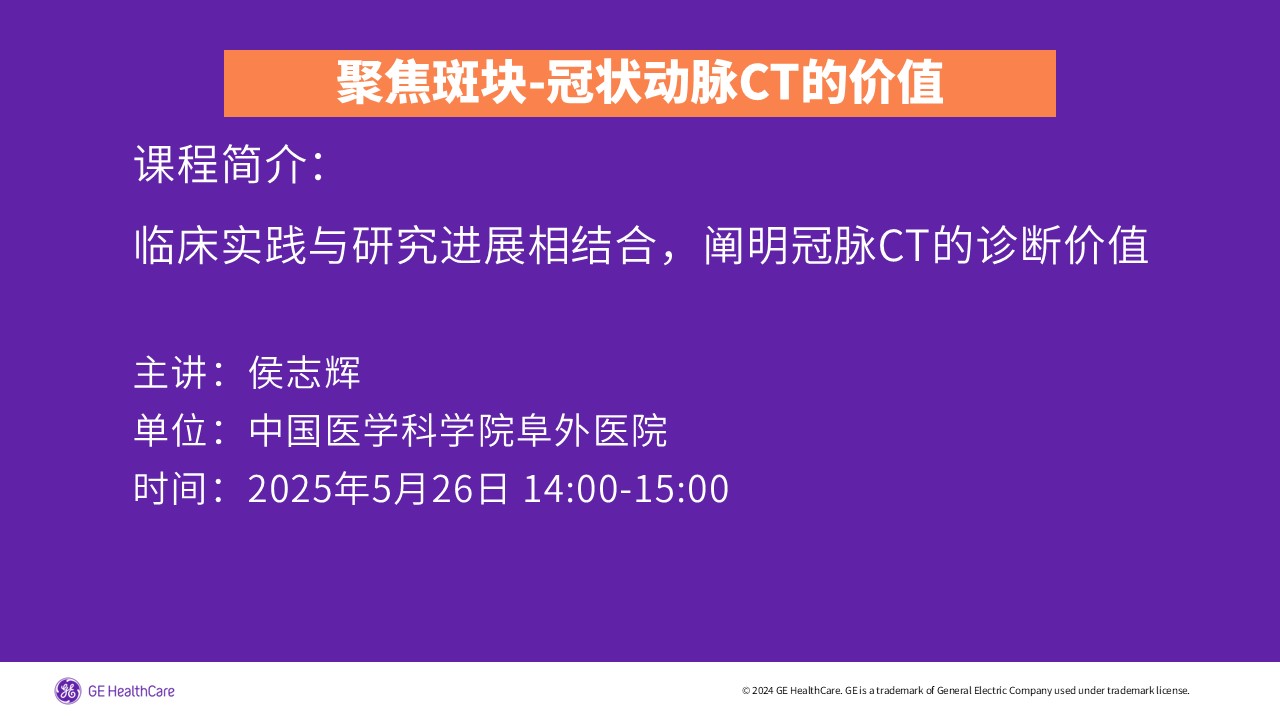 聚焦斑块-冠状动脉CT的价值

课程简介：

临床实践与研究进展相结合，阐明冠脉CT的诊断价值

主讲：侯志辉
单位：中国医学科学院阜外医院
时间：2025年5月26日 14:00-15:00

GE HealthCare

© 2024 GE HealthCare. GE is a trademark of General Electric Company used under trademark license.